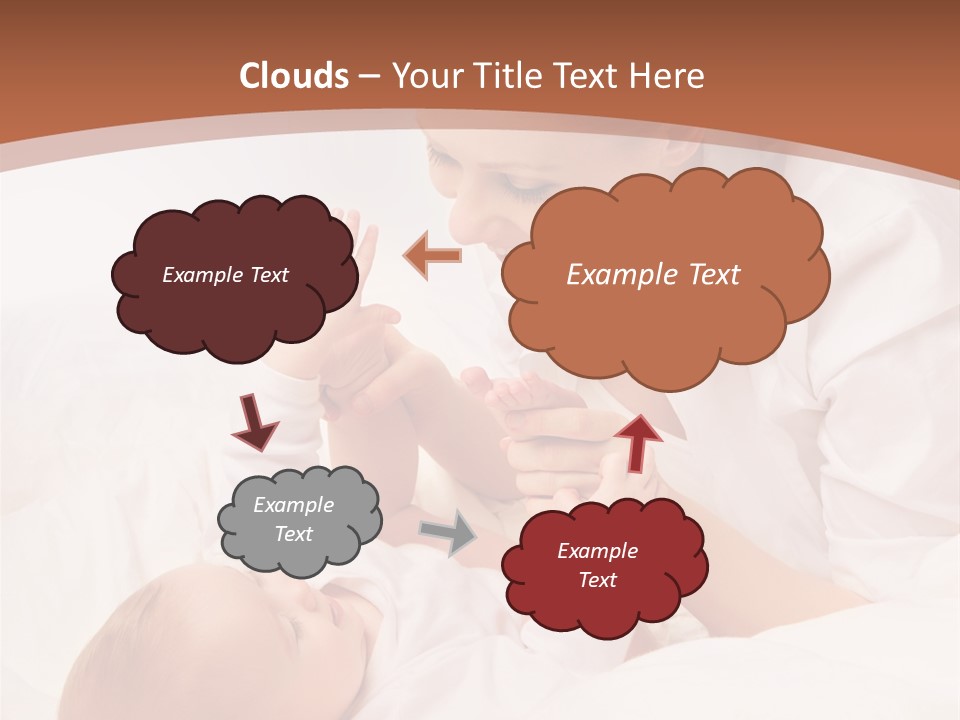 Clouds – Your Title Text Here

Example Text

Example Text

Example Text

Example Text